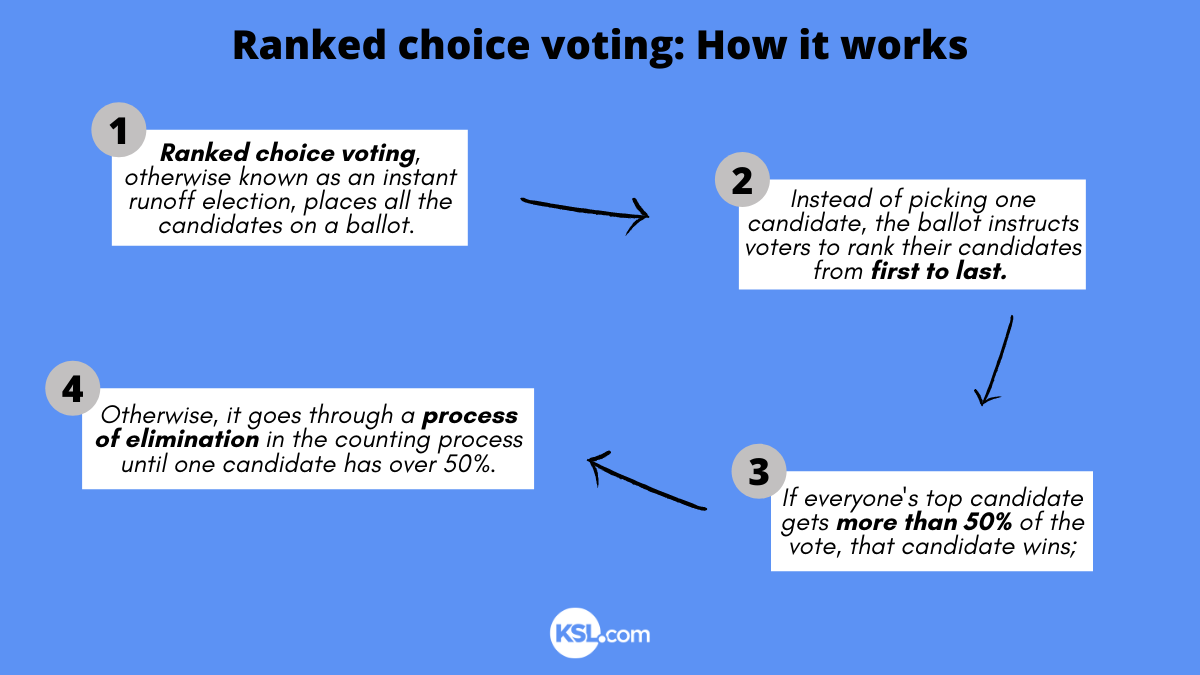 Ranked choice voting: How it works

1

Ranked choice voting, otherwise known as an instant runoff election, places all the candidates on a ballot.

2

Instead of picking one candidate, the ballot instructs voters to rank their candidates from first to last.

3

If everyone's top candidate gets more than 50% of the vote, that candidate wins;

4

Otherwise, it goes through a process of elimination in the counting process until one candidate has over 50%.

KSL.com